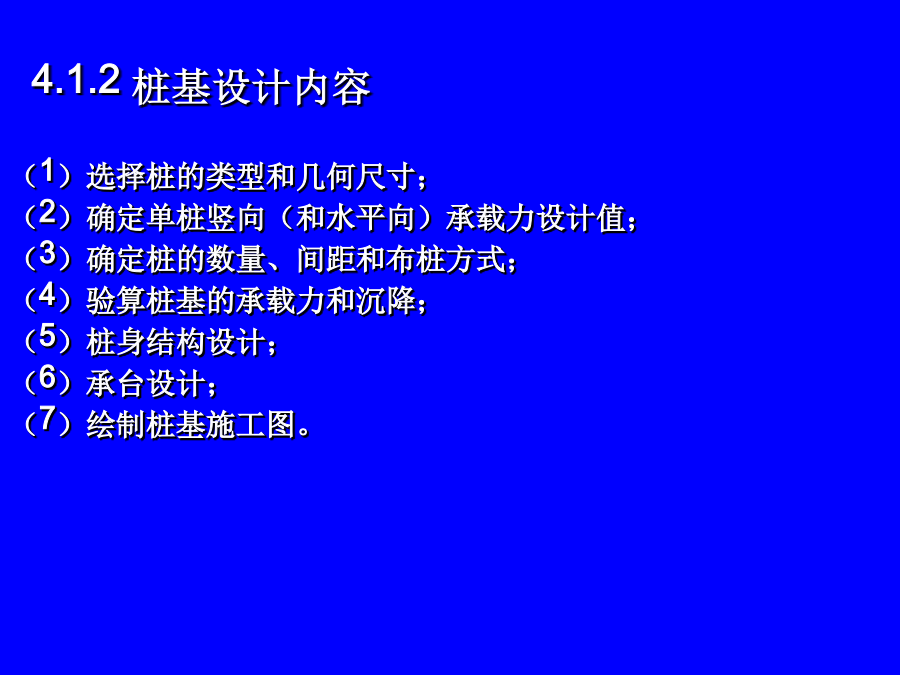 4.1.2 桩基设计内容

（1）选择桩的类型和几何尺寸；
（2）确定单桩竖向（和水平向）承载力设计值；
（3）确定桩的数量、间距和布桩方式；
（4）验算桩基的承载力和沉降；
（5）桩身结构设计；
（6）承台设计；
（7）绘制桩基施工图。